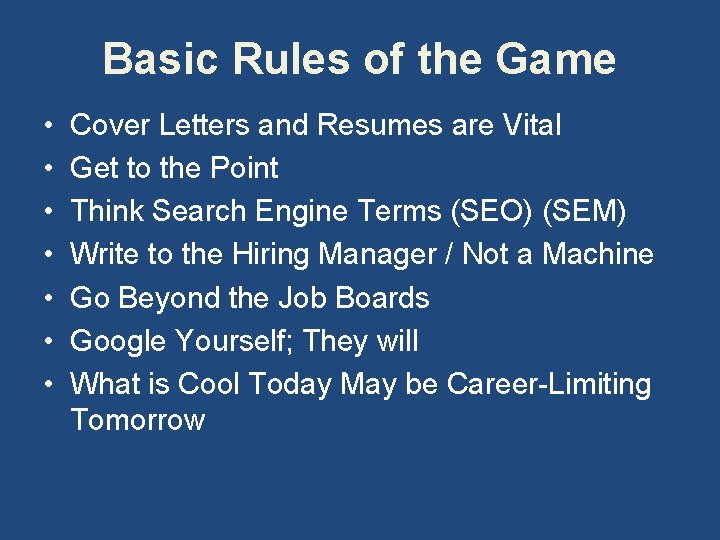 Basic Rules of the Game

• Cover Letters and Resumes are Vital
• Get to the Point
• Think Search Engine Terms (SEO) (SEM)
• Write to the Hiring Manager / Not a Machine
• Go Beyond the Job Boards
• Google Yourself; They will
• What is Cool Today May be Career-Limiting Tomorrow